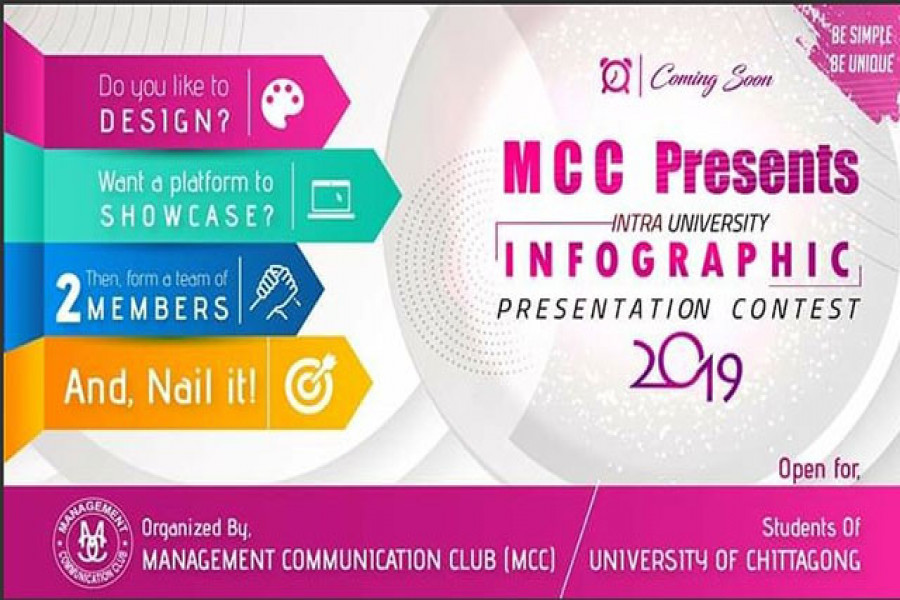 Do you like to DESIGN?

Want a platform to SHOWCASE?

2 Then, form a team of MEMBERS

And, Nail it!

BE SIMPLE
BE UNIQUE

Coming Soon

MCC Presents

INTRA UNIVERSITY
INFOGRAPHIC
PRESENTATION CONTEST
2019

Open for,

MANAGEMENT COMMUNICATION CLUB

Organized By,
MANAGEMENT COMMUNICATION CLUB (MCC)

Students Of
UNIVERSITY OF CHITTAGONG